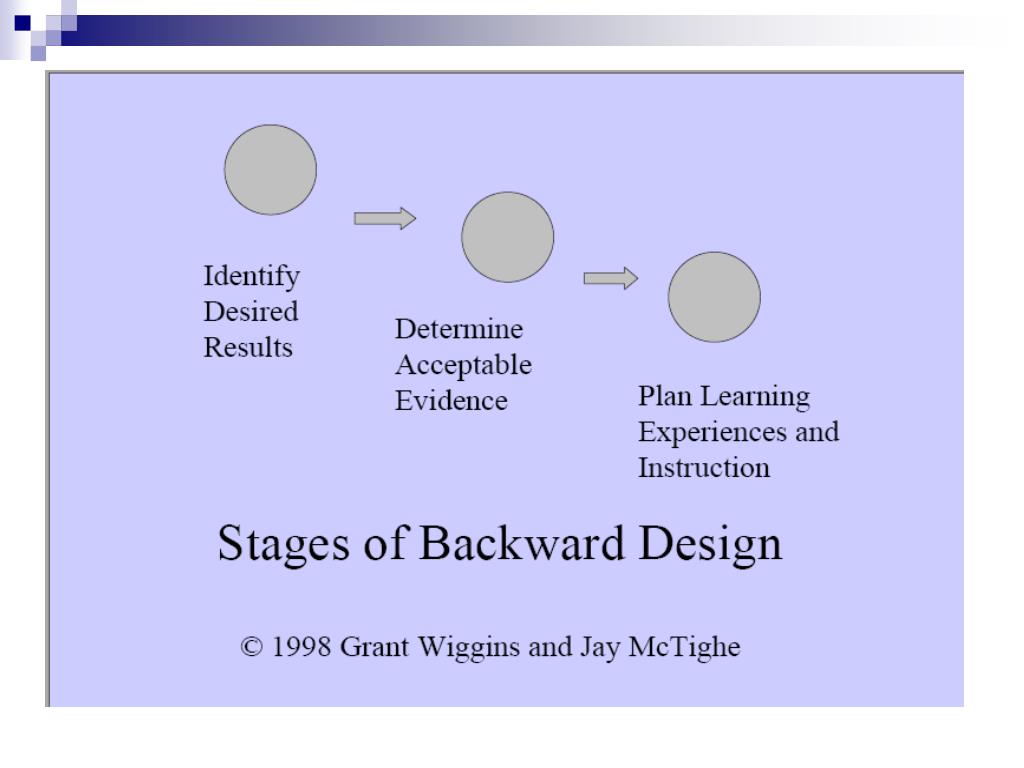 Identify Desired Results

Determine Acceptable Evidence

Plan Learning Experiences and Instruction

Stages of Backward Design

© 1998 Grant Wiggins and Jay McTighe